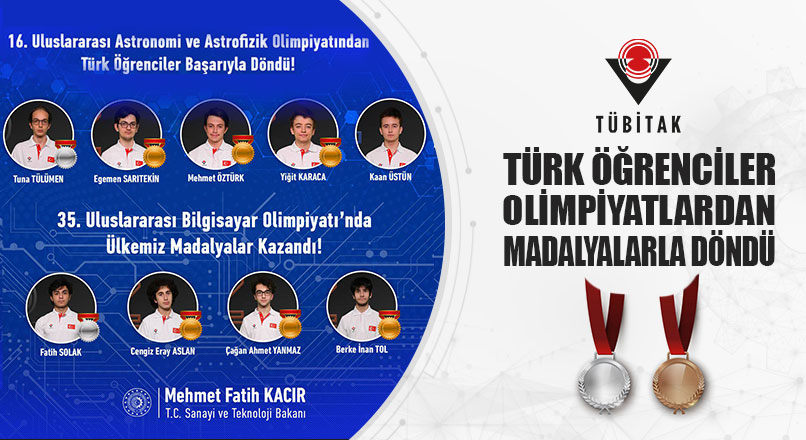 16. Uluslararası Astronomi ve Astrofizik Olimpiyatından Türk Öğrenciler Başarıyla Döndü!

Tuna TÜLÜMEN

Egemen SARITEKİN

Mehmet ÖZTÜRK

Yiğit KARACA

Kaan ÜSTÜN

35. Uluslararası Bilgisayar Olimpiyatı'nda Ülkemiz Madalyalar Kazandı!

Fatih SOLAK

Cengiz Eray ASLAN

Çağan Ahmet YANMAZ

Berke İnan TOL

Mehmet Fatih KACIR
T.C. Sanayi ve Teknoloji Bakanı

TÜBİTAK

TÜRK ÖĞRENCİLER OLİMPİYATLARDAN MADALYALARLA DÖNDÜ